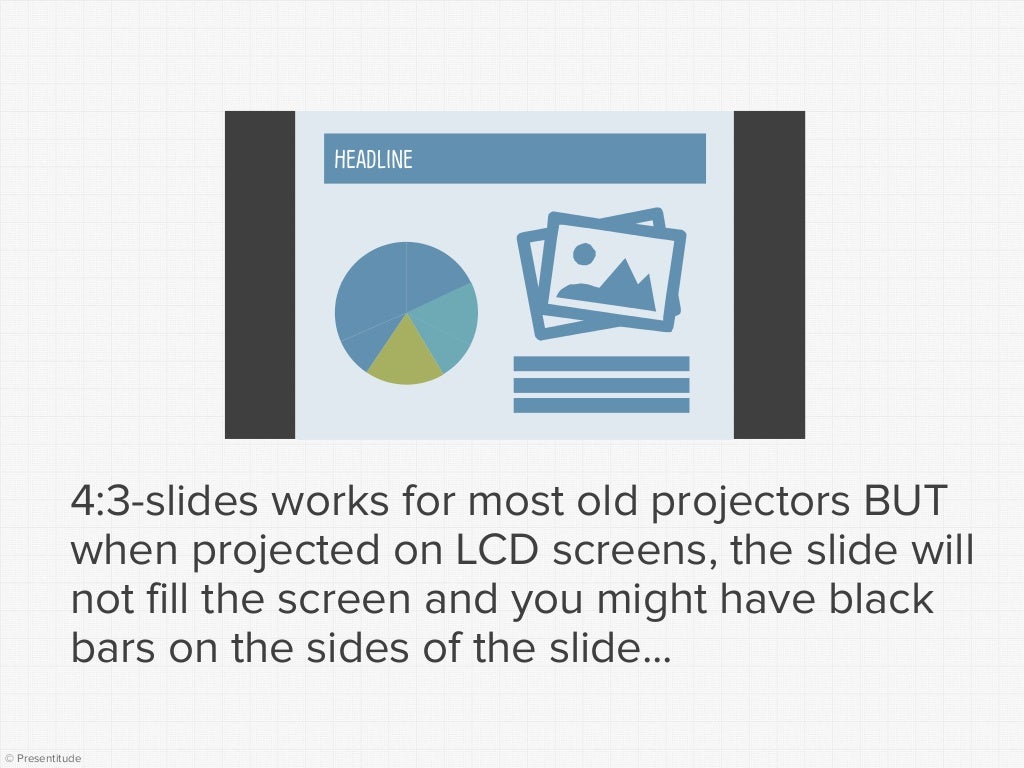 HEADLINE

4:3-slides works for most old projectors BUT when projected on LCD screens, the slide will not fill the screen and you might have black bars on the sides of the slide...

© Presentitude